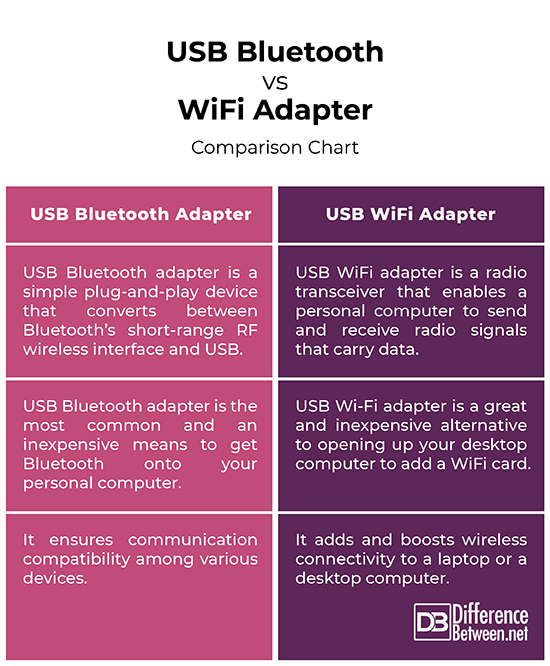 USB Bluetooth
VS
WiFi Adapter

Comparison Chart

| USB Bluetooth Adapter | USB WiFi Adapter |
|---|---|
| USB Bluetooth adapter is a simple plug-and-play device that converts between Bluetooth's short-range RF wireless interface and USB. | USB WiFi adapter is a radio transceiver that enables a personal computer to send and receive radio signals that carry data. |
| USB Bluetooth adapter is the most common and an inexpensive means to get Bluetooth onto your personal computer. | USB Wi-Fi adapter is a great and inexpensive alternative to opening up your desktop computer to add a WiFi card. |
| It ensures communication compatibility among various devices. | It adds and boosts wireless connectivity to a laptop or a desktop computer. |

DB Difference Between.net